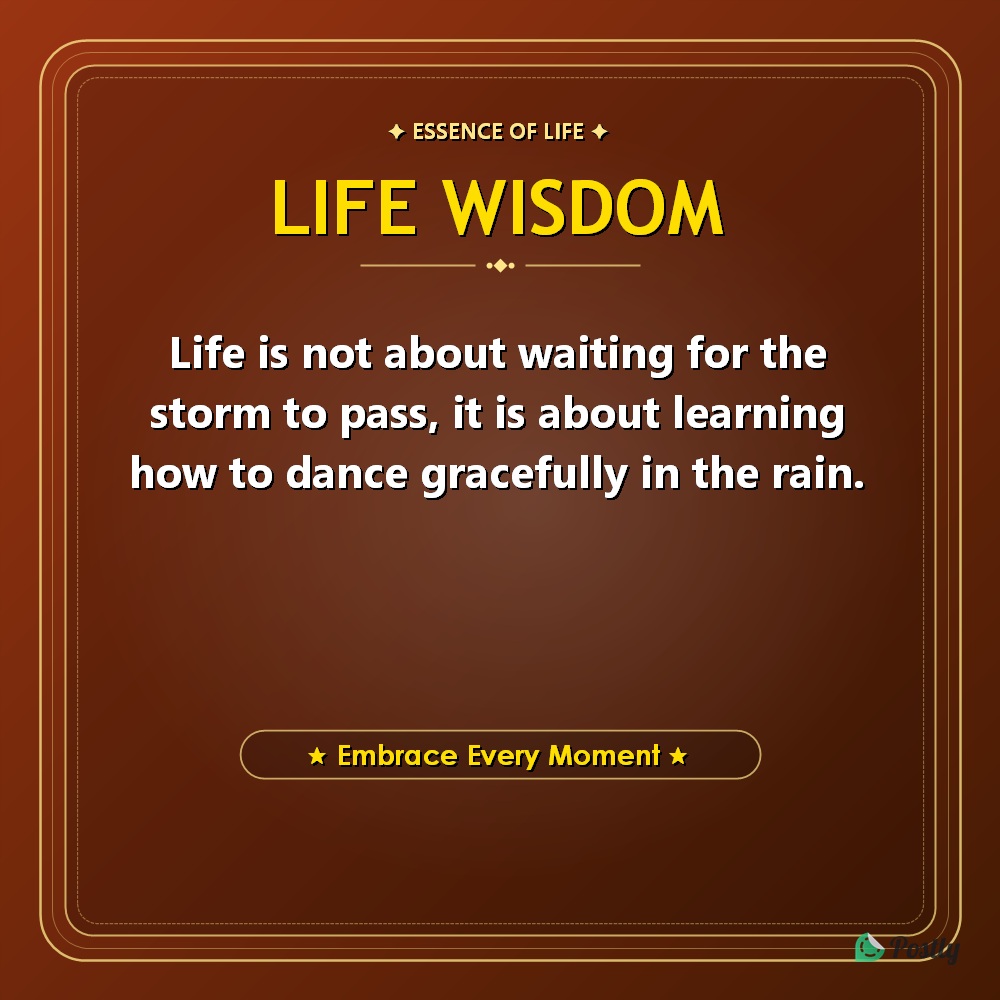 ✦ ESSENCE OF LIFE ✦

LIFE WISDOM

Life is not about waiting for the storm to pass, it is about learning how to dance gracefully in the rain.

★ Embrace Every Moment ★

Postly